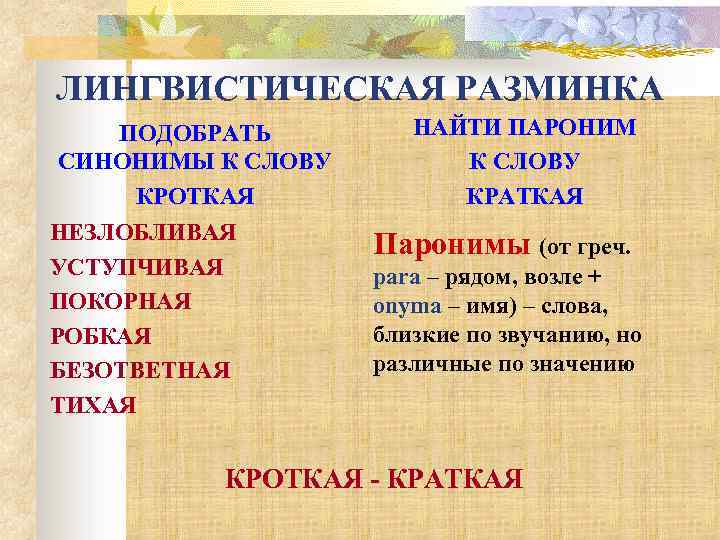 ЛИНГВИСТИЧЕСКАЯ РАЗМИНКА

ПОДОБРАТЬ СИНОНИМЫ К СЛОВУ КРОТКАЯ

НЕЗЛОБЛИВАЯ
УСТУПЧИВАЯ
ПОКОРНАЯ
РОБКАЯ
БЕЗОТВЕТНАЯ
ТИХАЯ

НАЙТИ ПАРОНИМ К СЛОВУ КРАТКАЯ

Паронимы (от греч. para – рядом, возле + onyma – имя) – слова, близкие по звучанию, но различные по значению

КРОТКАЯ - КРАТКАЯ